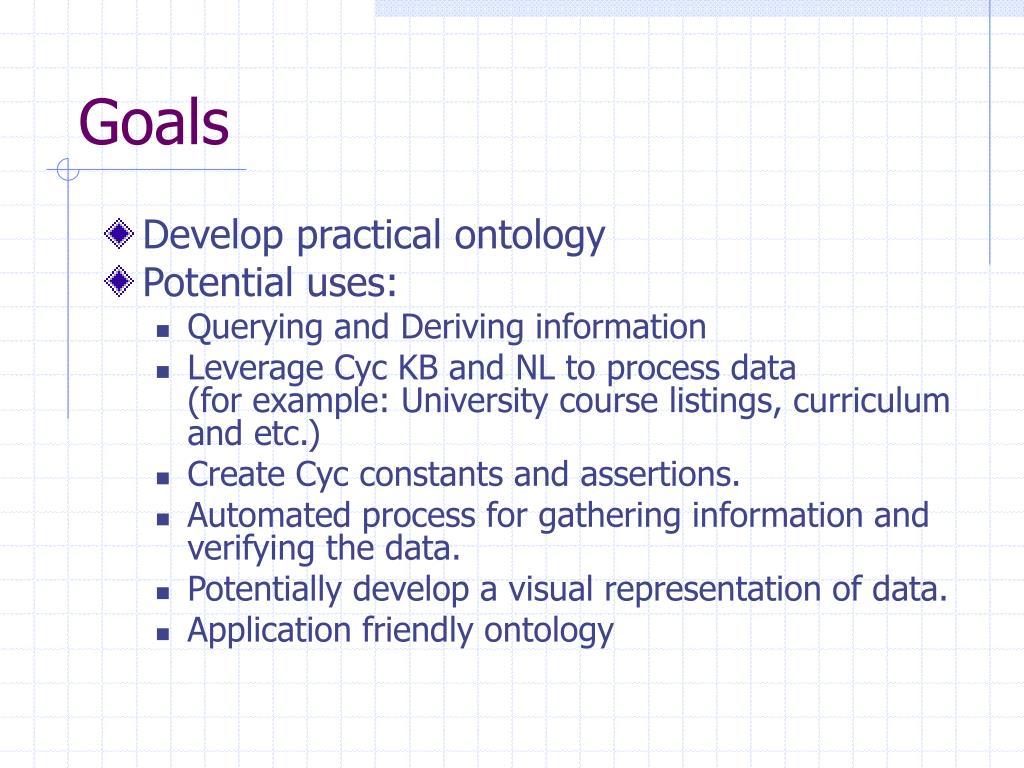 Goals

Develop practical ontology
Potential uses:
Querying and Deriving information
Leverage Cyc KB and NL to process data (for example: University course listings, curriculum and etc.)
Create Cyc constants and assertions.
Automated process for gathering information and verifying the data.
Potentially develop a visual representation of data.
Application friendly ontology